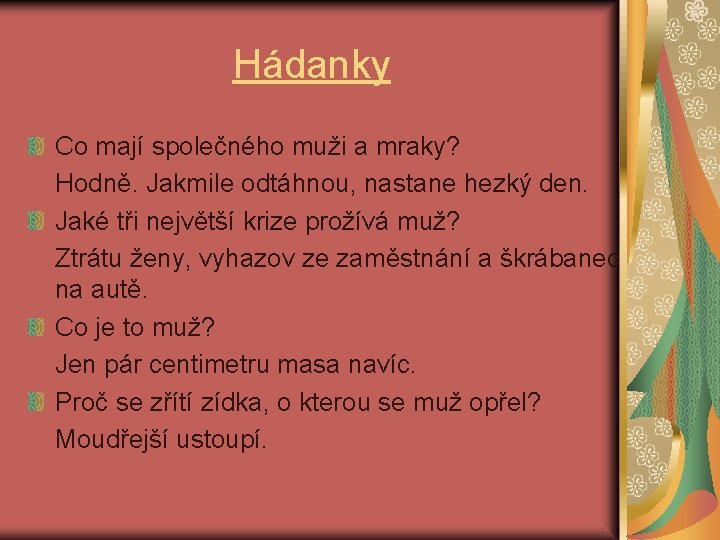 Hádanky

Co mají společného muži a mraky?
Hodně. Jakmile odtáhnou, nastane hezký den.

Jaké tři největší krize prožívá muž?
Ztrátu ženy, vyhazov ze zaměstnání a škrábanec na autě.

Co je to muž?
Jen pár centimetru masa navíc.

Proč se zřítí zídka, o kterou se muž opřel?
Moudřejší ustoupí.